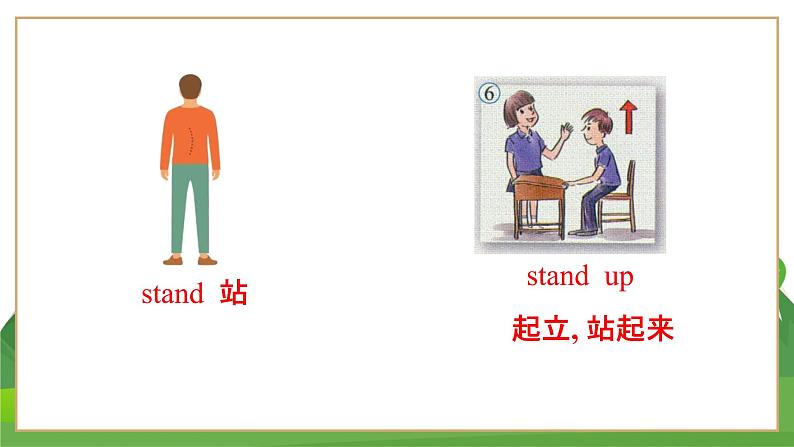 stand 站

⑥

stand up

起立, 站起来